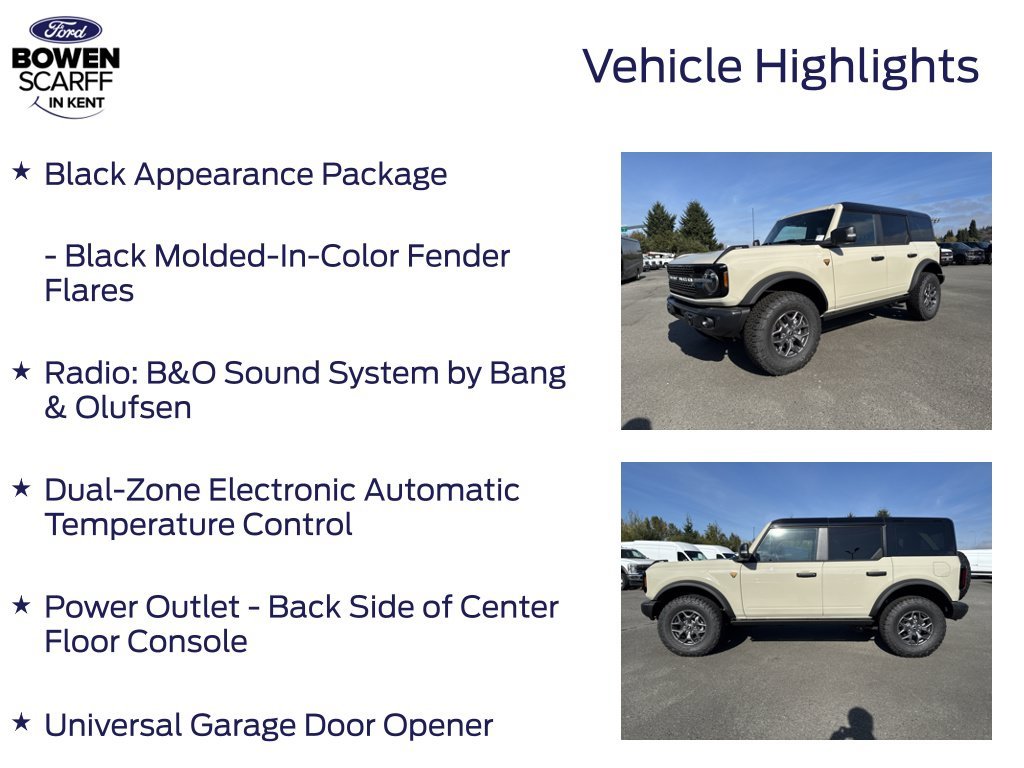 Ford
BOWEN
SCARFF
IN KENT

Vehicle Highlights

★ Black Appearance Package

- Black Molded-In-Color Fender Flares

★ Radio: B&O Sound System by Bang & Olufsen

★ Dual-Zone Electronic Automatic Temperature Control

★ Power Outlet - Back Side of Center Floor Console

★ Universal Garage Door Opener